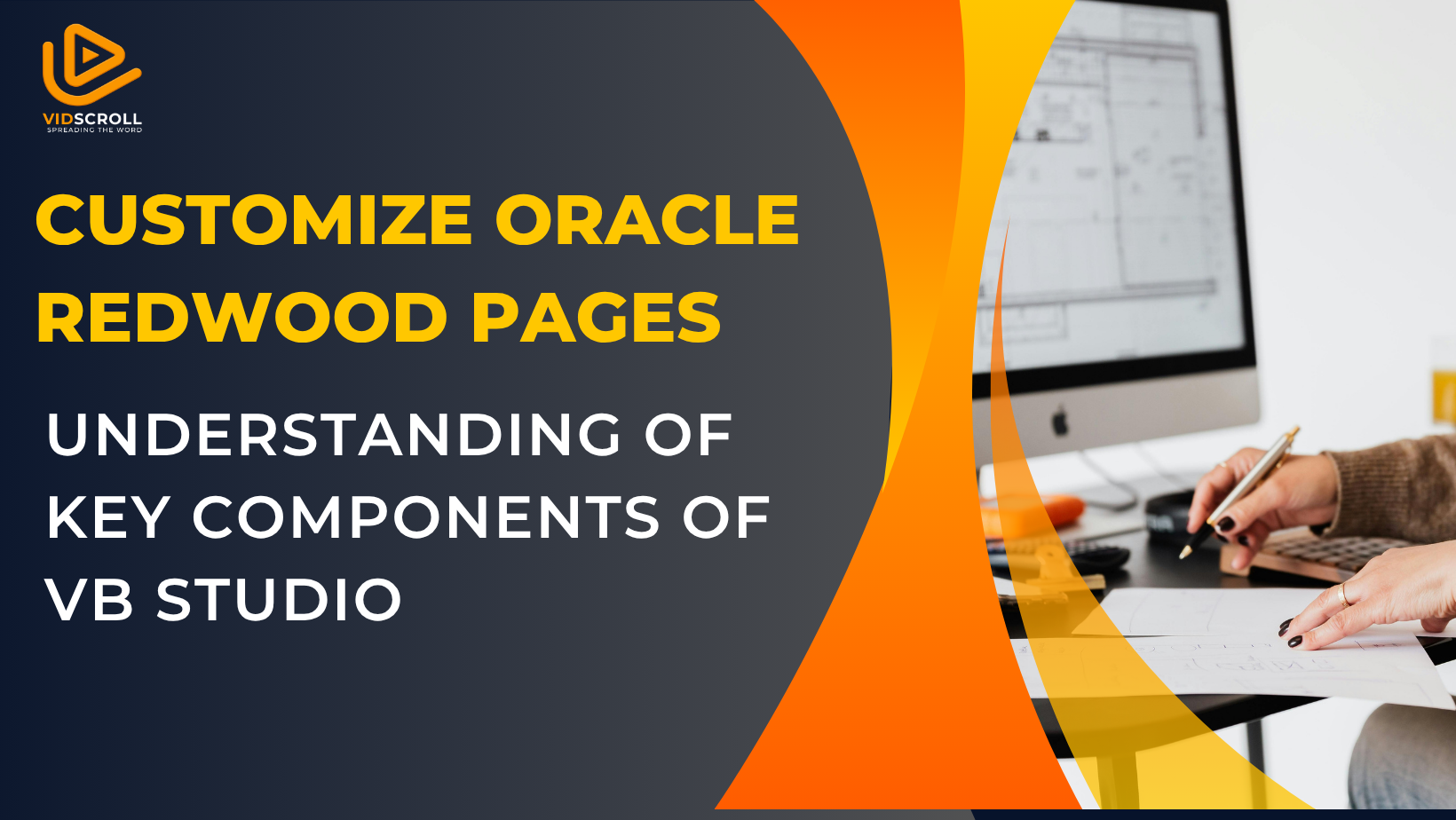 VIDSCROLL
SPREADING THE WORD

CUSTOMIZE ORACLE REDWOOD PAGES

UNDERSTANDING OF KEY COMPONENTS OF VB STUDIO